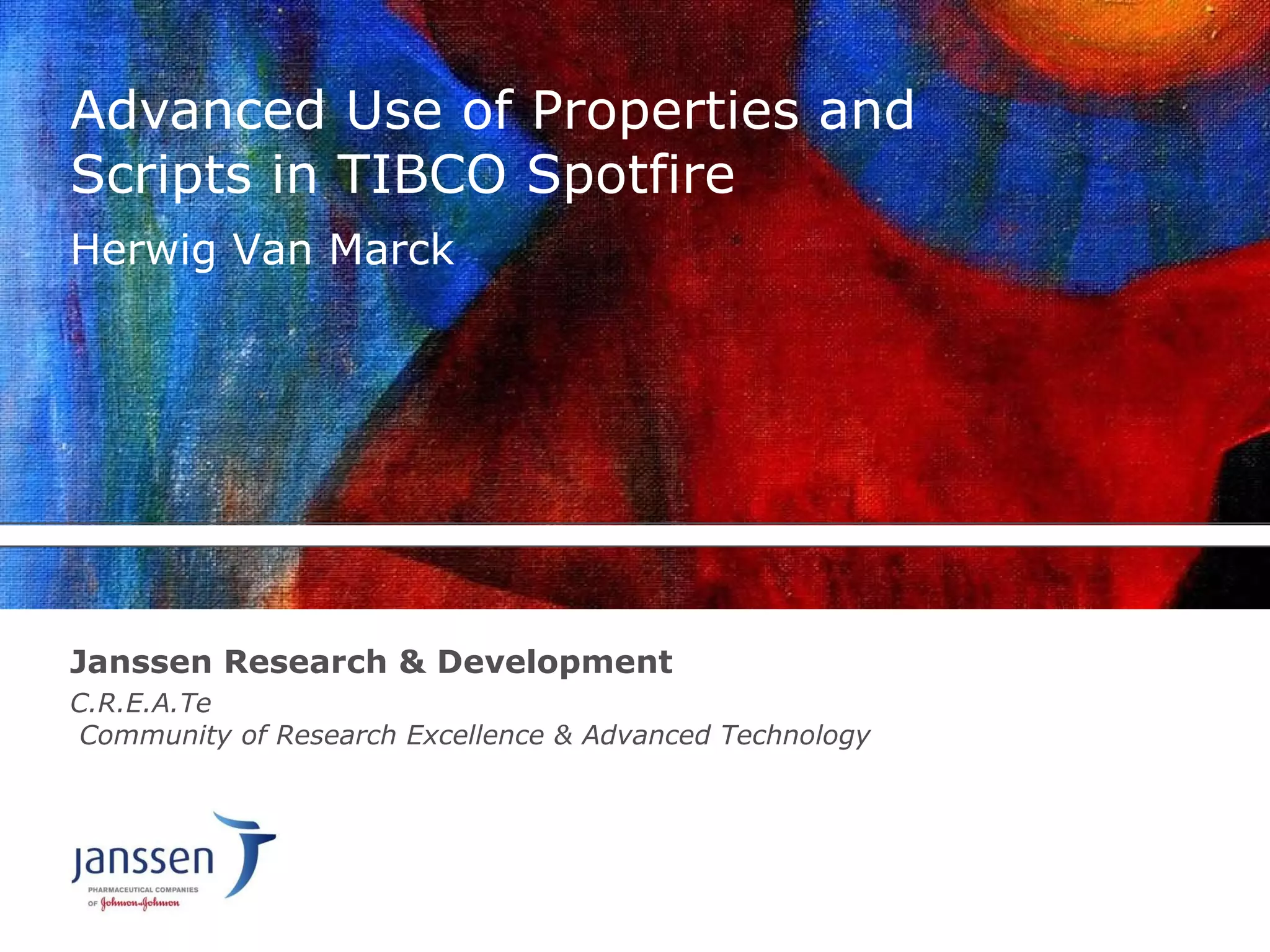 Advanced Use of Properties and Scripts in TIBCO Spotfire

Herwig Van Marck

Janssen Research & Development

C.R.E.A.Te
Community of Research Excellence & Advanced Technology

janssen
PHARMACEUTICAL COMPANIES
OF Johnson&Johnson